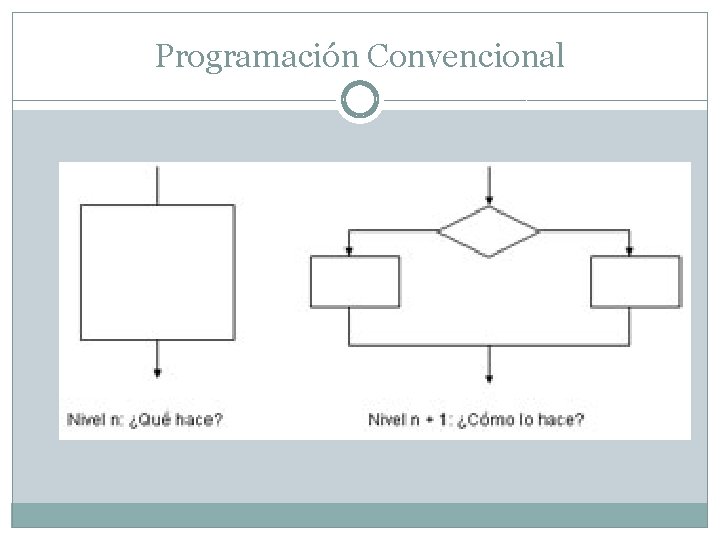 Programación Convencional

Nivel n: ¿Qué hace?

Nivel n + 1: ¿Cómo lo hace?